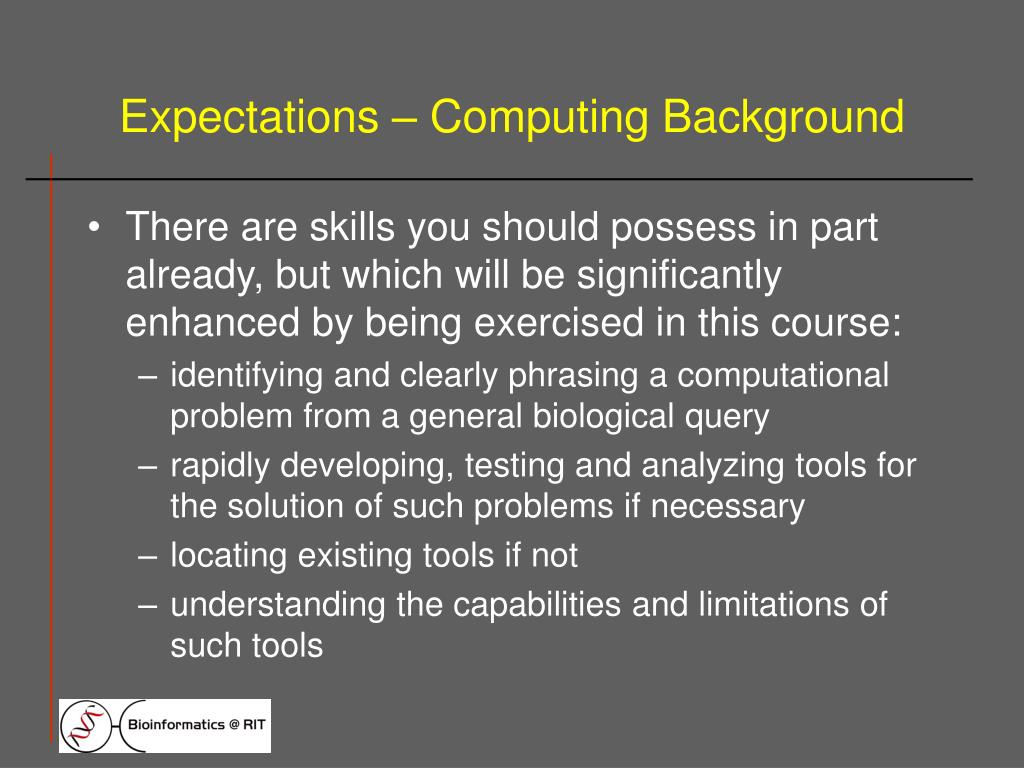 Expectations – Computing Background

• There are skills you should possess in part already, but which will be significantly enhanced by being exercised in this course:
  – identifying and clearly phrasing a computational problem from a general biological query
  – rapidly developing, testing and analyzing tools for the solution of such problems if necessary
  – locating existing tools if not
  – understanding the capabilities and limitations of such tools

Bioinformatics @ RIT